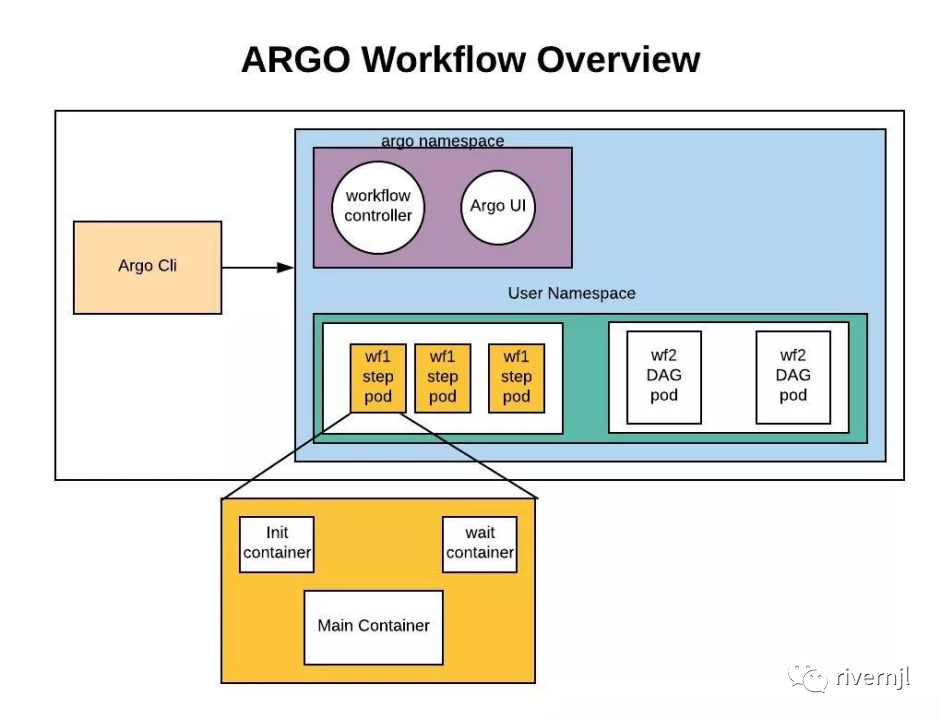 ARGO Workflow Overview

argo namespace

workflow controller

Argo UI

Argo Cli

User Namespace

wf1 step pod

wf1 step pod

wf1 step pod

wf2 DAG pod

wf2 DAG pod

Init container

wait container

Main Container

rivernjl